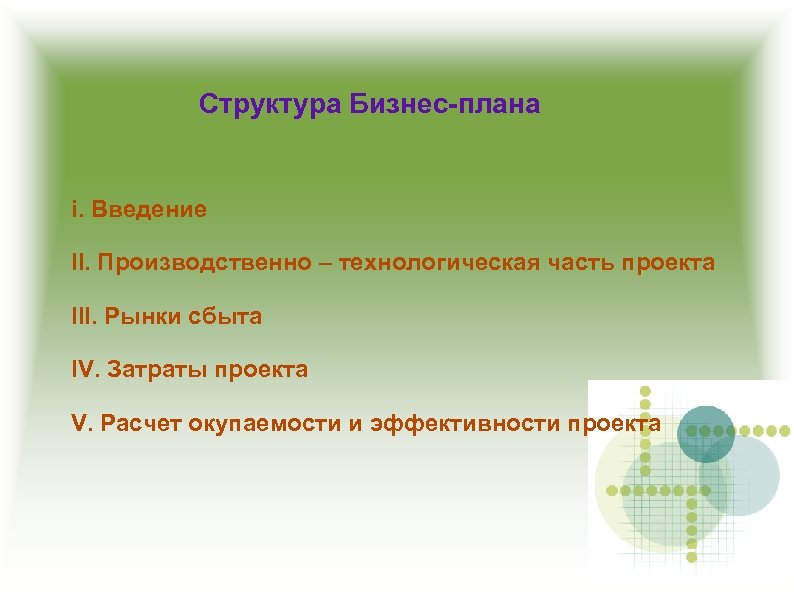 Структура Бизнес-плана

i. Введение

II. Производственно – технологическая часть проекта

III. Рынки сбыта

IV. Затраты проекта

V. Расчет окупаемости и эффективности проекта